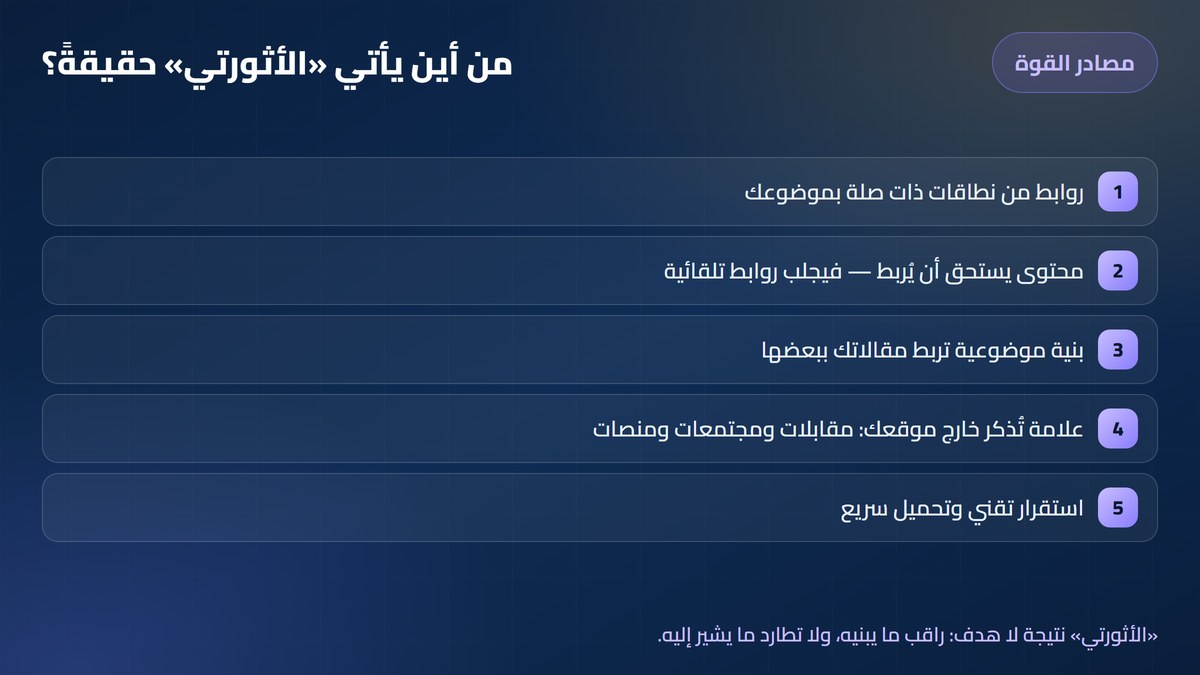 مصادر القوة

من أين يأتي «الأثورتي» حقيقةً؟

1 روابط من نطاقات ذات صلة بموضوعك

2 محتوى يستحق أن يُربط — فيجلب روابط تلقائية

3 بنية موضوعية تربط مقالاتك ببعضها

4 علامة تُذكر خارج موقعك: مقابلات ومجتمعات ومنصات

5 استقرار تقني وتحميل سريع

«الأثورتي» نتيجة لا هدف: راقب ما يبنيه، ولا تطارد ما يشير إليه.